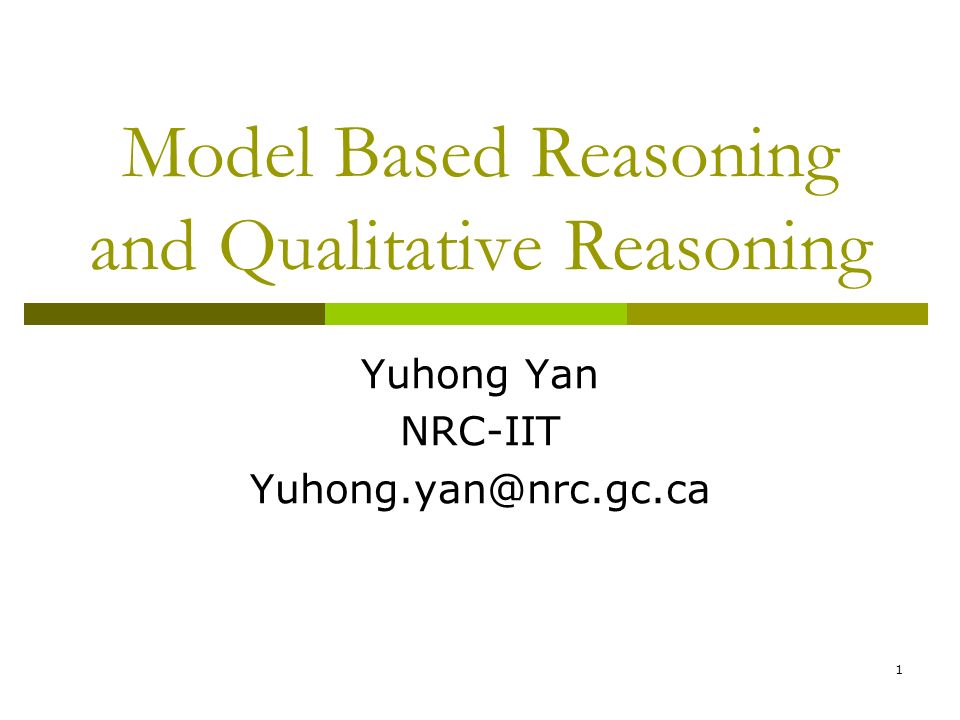 Model Based Reasoning and Qualitative Reasoning

Yuhong Yan
NRC-IIT
Yuhong.yan@nrc.gc.ca

1